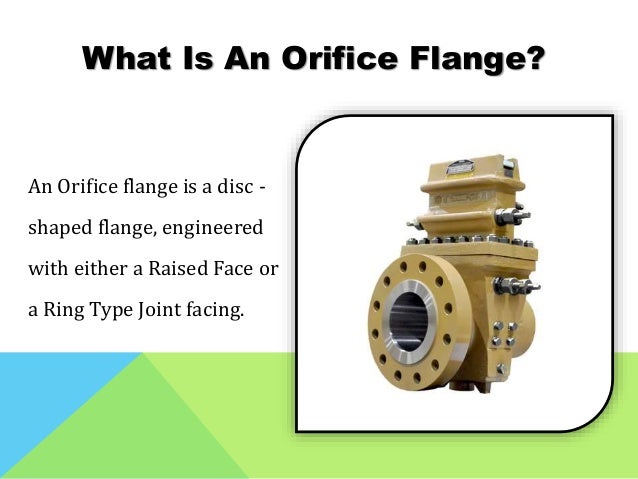 What Is An Orifice Flange?

An Orifice flange is a disc - shaped flange, engineered with either a Raised Face or a Ring Type Joint facing.